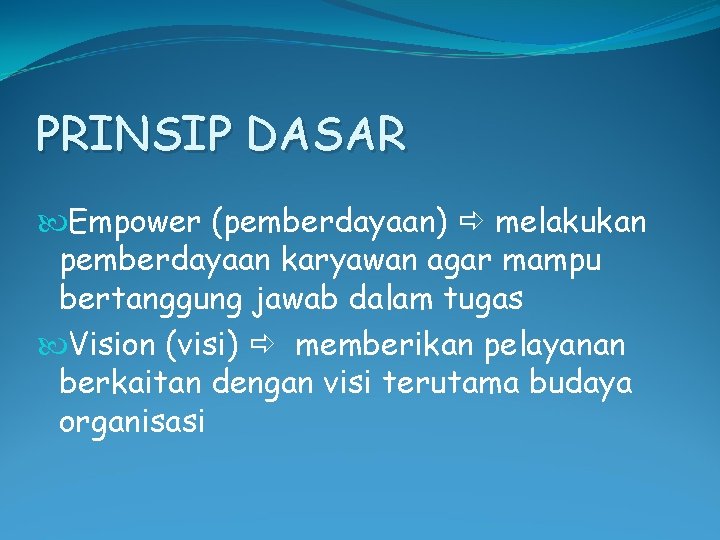 PRINSIP DASAR

Empower (pemberdayaan) ⇨ melakukan pemberdayaan karyawan agar mampu bertanggung jawab dalam tugas

Vision (visi) ⇨ memberikan pelayanan berkaitan dengan visi terutama budaya organisasi